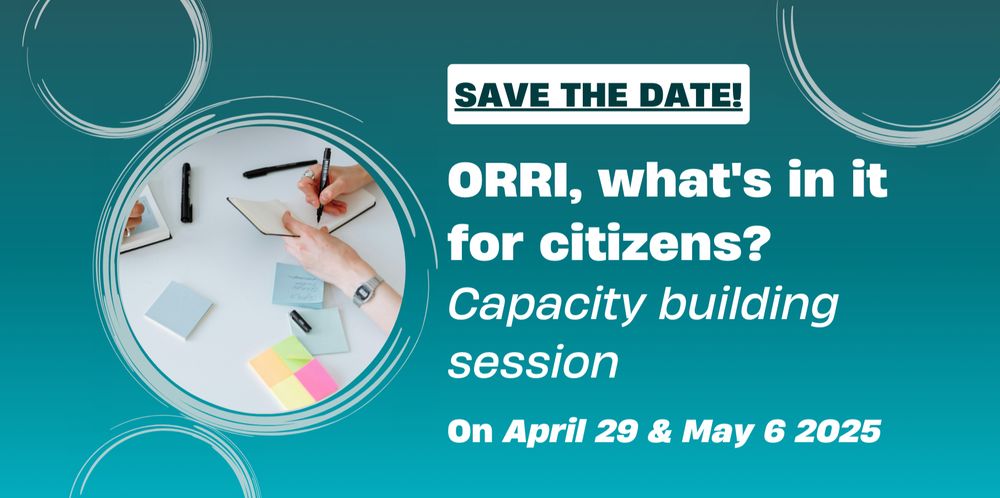 SAVE THE DATE!

ORRI, what's in it for citizens?

Capacity building session

On April 29 & May 6 2025